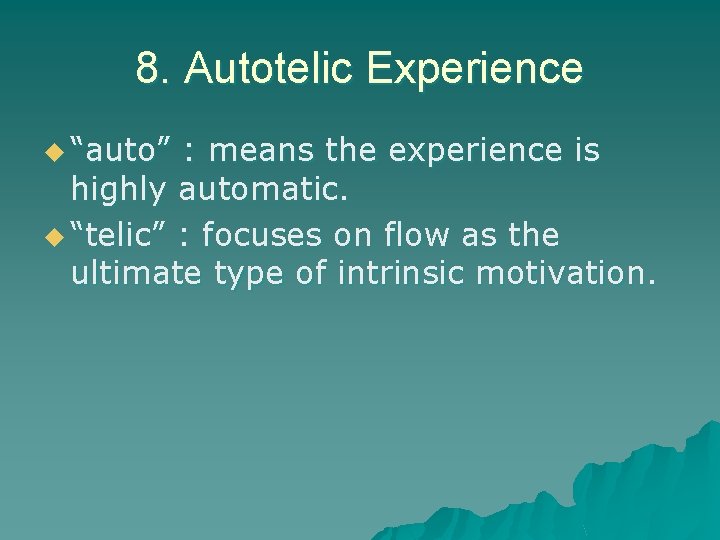 8. Autotelic Experience

“auto” : means the experience is highly automatic.

“telic” : focuses on flow as the ultimate type of intrinsic motivation.